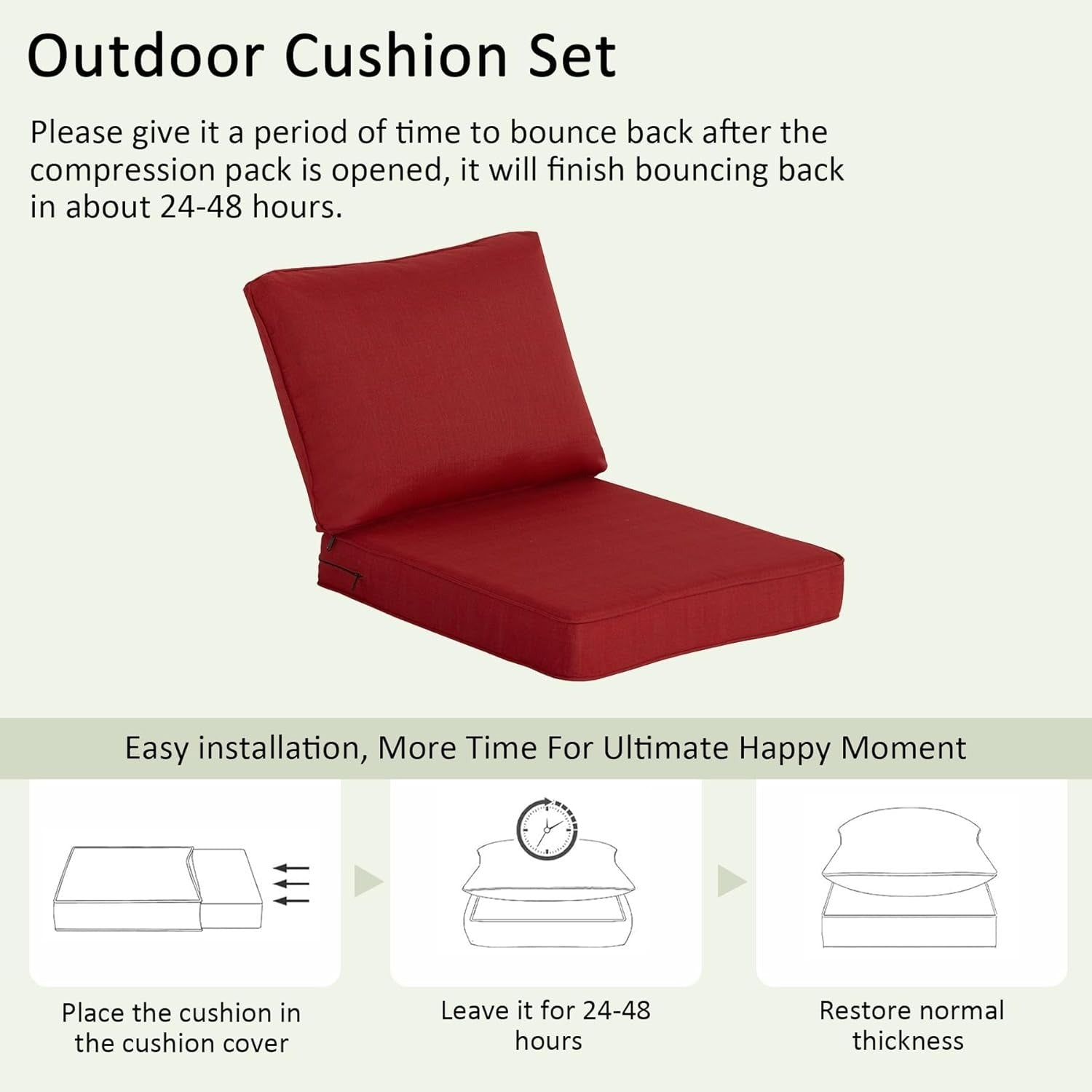 Outdoor Cushion Set

Please give it a period of time to bounce back after the compression pack is opened, it will finish bouncing back in about 24-48 hours.

Easy installation, More Time For Ultimate Happy Moment

Place the cushion in the cushion cover

Leave it for 24-48 hours

Restore normal thickness